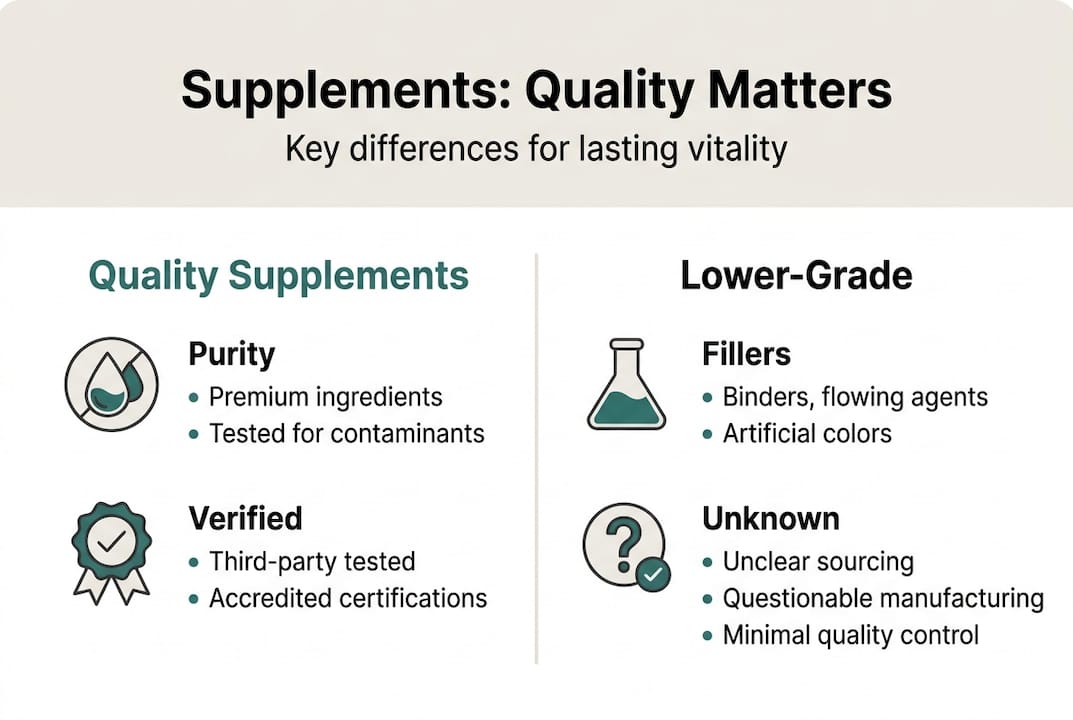 Supplements: Quality Matters

Key differences for lasting vitality

Quality Supplements

Purity
• Premium ingredients
• Tested for contaminants

Verified
• Third-party tested
• Accredited certifications

Lower-Grade

Fillers
• Binders, flowing agents
• Artificial colors

Unknown
• Unclear sourcing
• Questionable manufacturing
• Minimal quality control